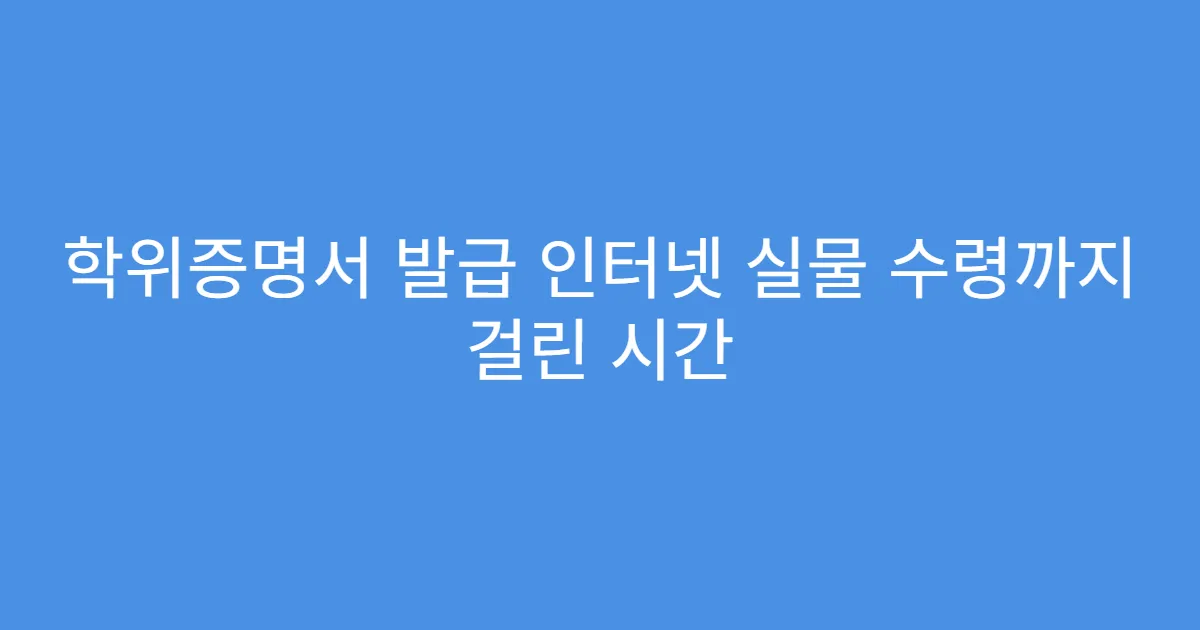 학위증명서 발급 인터넷 실물 수령까지 걸린 시간